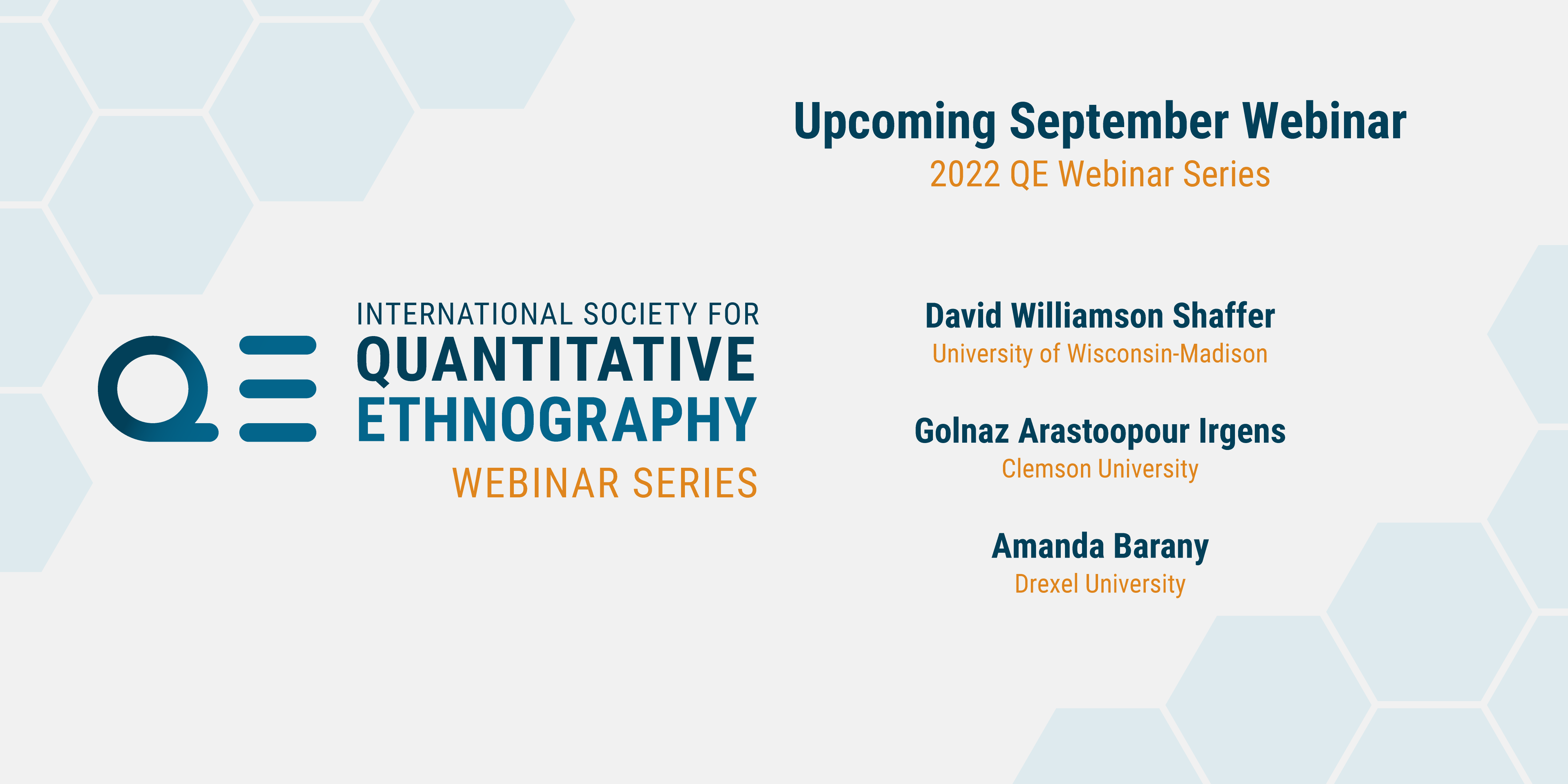 QE

INTERNATIONAL SOCIETY FOR
QUANTITATIVE
ETHNOGRAPHY
WEBINAR SERIES

Upcoming September Webinar
2022 QE Webinar Series

David Williamson Shaffer
University of Wisconsin-Madison

Golnaz Arastoopour Irgens
Clemson University

Amanda Barany
Drexel University